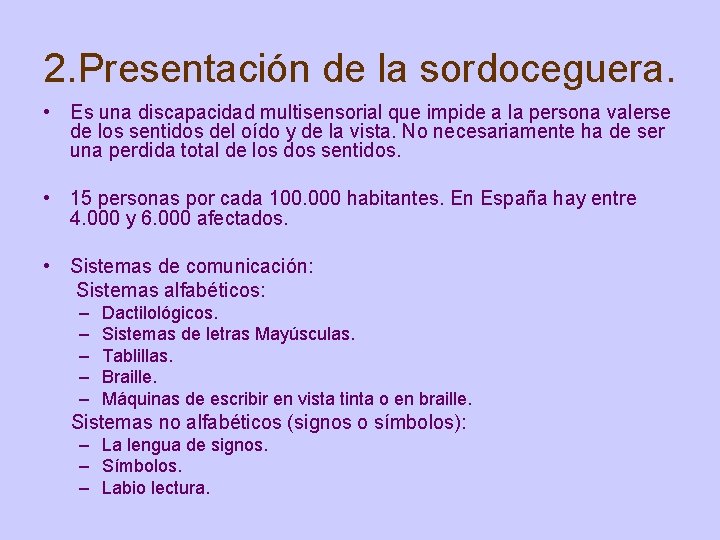 2.Presentación de la sordoceguera.

• Es una discapacidad multisensorial que impide a la persona valerse de los sentidos del oído y de la vista. No necesariamente ha de ser una perdida total de los dos sentidos.

• 15 personas por cada 100.000 habitantes. En España hay entre 4.000 y 6.000 afectados.

• Sistemas de comunicación:
Sistemas alfabéticos:
– Dactilológicos.
– Sistemas de letras Mayúsculas.
– Tablillas.
– Braille.
– Máquinas de escribir en vista tinta o en braille.
Sistemas no alfabéticos (signos o símbolos):
– La lengua de signos.
– Símbolos.
– Labio lectura.